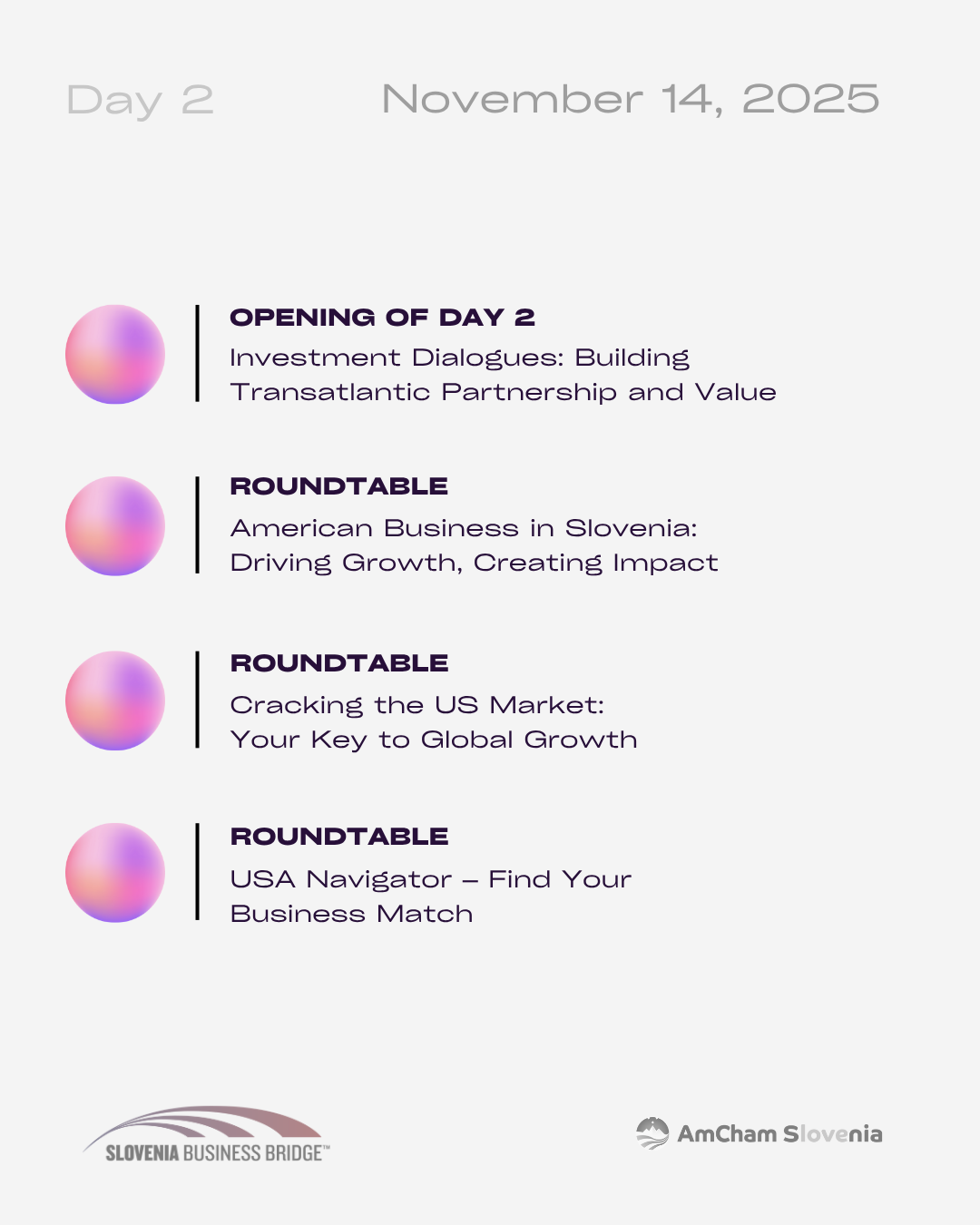 Day 2

November 14, 2025

OPENING OF DAY 2

Investment Dialogues: Building Transatlantic Partnership and Value

ROUNDTABLE

American Business in Slovenia: Driving Growth, Creating Impact

ROUNDTABLE

Cracking the US Market: Your Key to Global Growth

ROUNDTABLE

USA Navigator – Find Your Business Match

SLOVENIA BUSINESS BRIDGE™

AmCham Slovenia